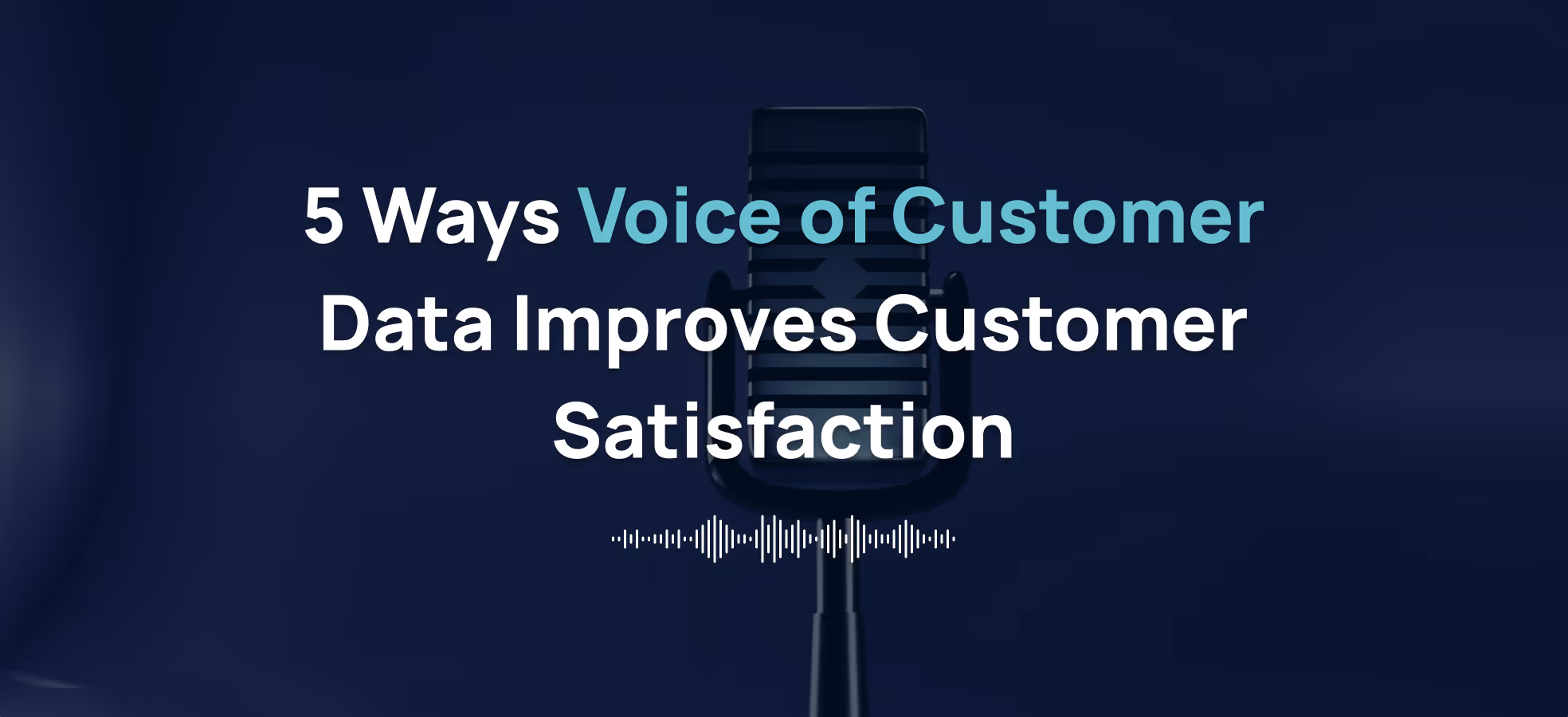 5 Ways Voice of Customer Data Improves Customer Satisfaction